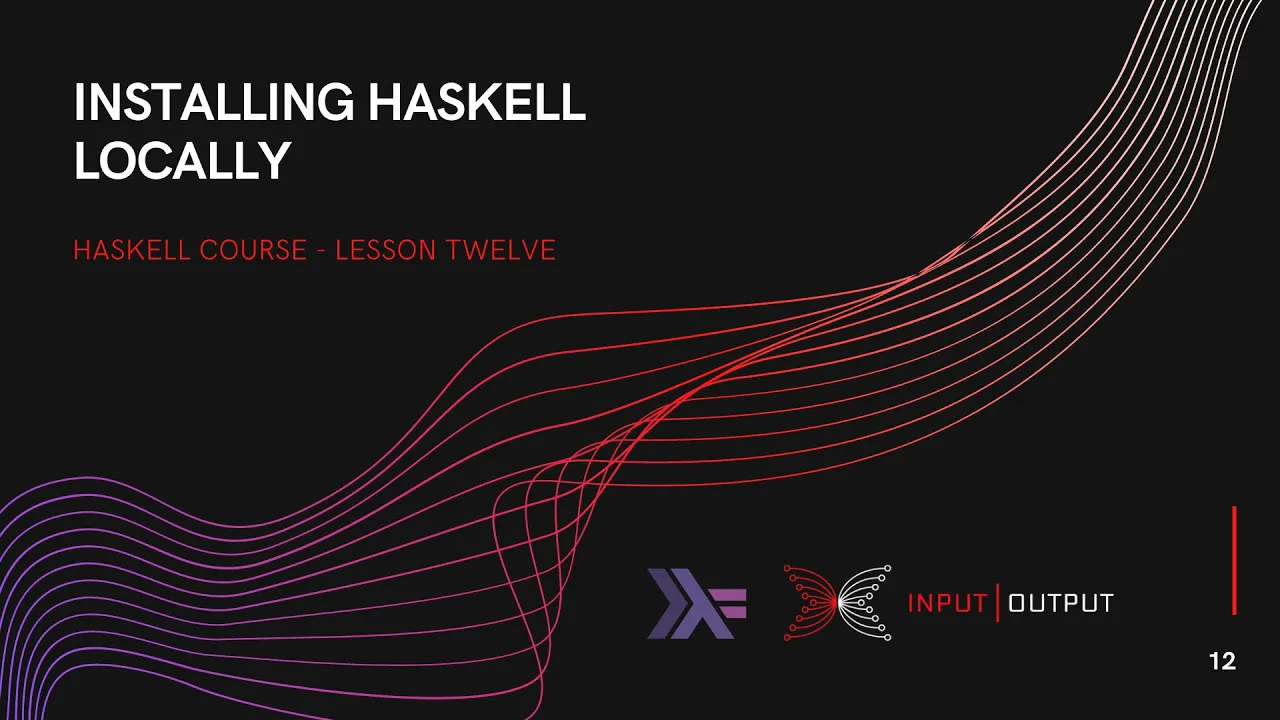 INSTALLING HASKELL LOCALLY

HASKELL COURSE - LESSON TWELVE

INPUT | OUTPUT

12